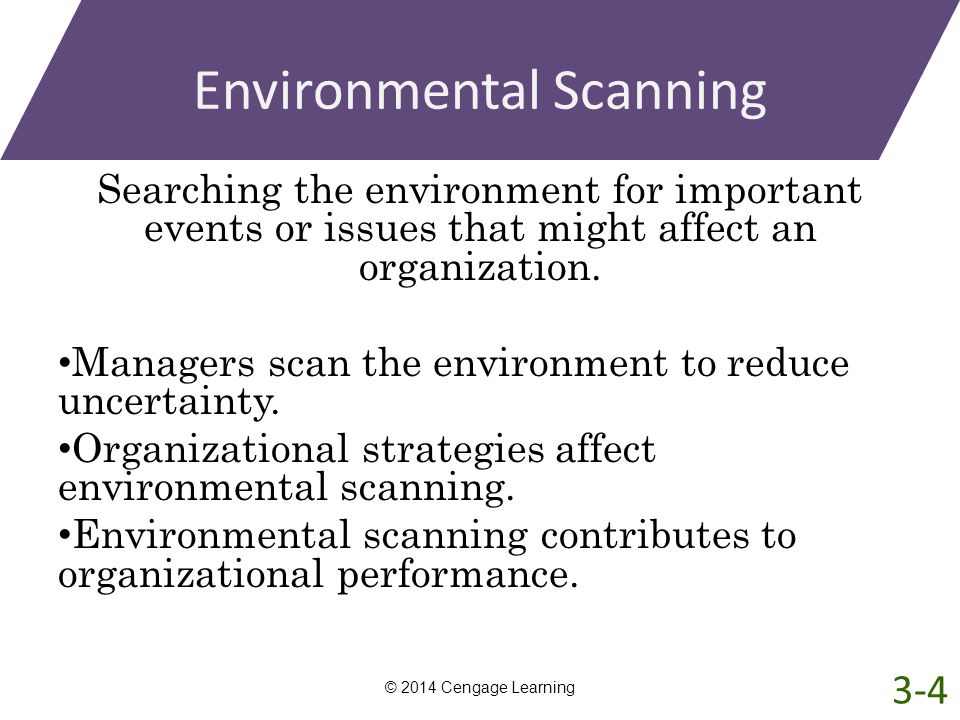 Environmental Scanning

Searching the environment for important events or issues that might affect an organization.

•Managers scan the environment to reduce uncertainty.

•Organizational strategies affect environmental scanning.

•Environmental scanning contributes to organizational performance.

© 2014 Cengage Learning

3-4